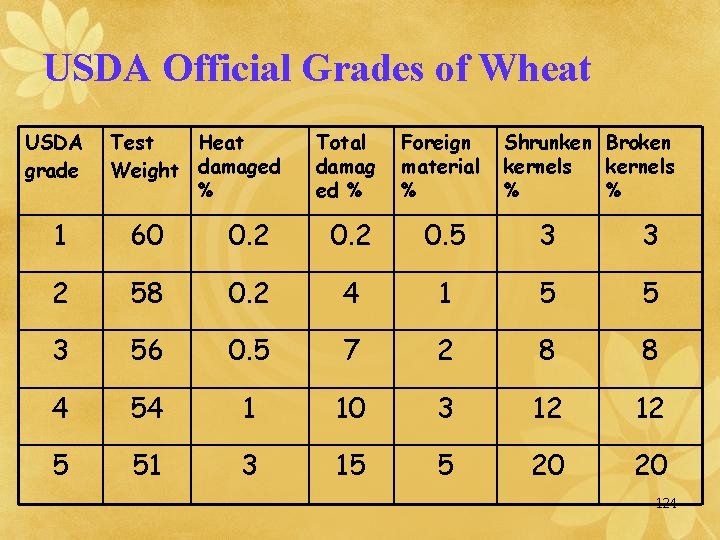 USDA Official Grades of Wheat

| USDA grade | Test Weight | Heat damaged % | Total damaged % | Foreign material % | Shrunken kernels % | Broken kernels % |
|---|---|---|---|---|---|---|
| 1 | 60 | 0.2 | 0.2 | 0.5 | 3 | 3 |
| 2 | 58 | 0.2 | 4 | 1 | 5 | 5 |
| 3 | 56 | 0.5 | 7 | 2 | 8 | 8 |
| 4 | 54 | 1 | 10 | 3 | 12 | 12 |
| 5 | 51 | 3 | 15 | 5 | 20 | 20 |

124